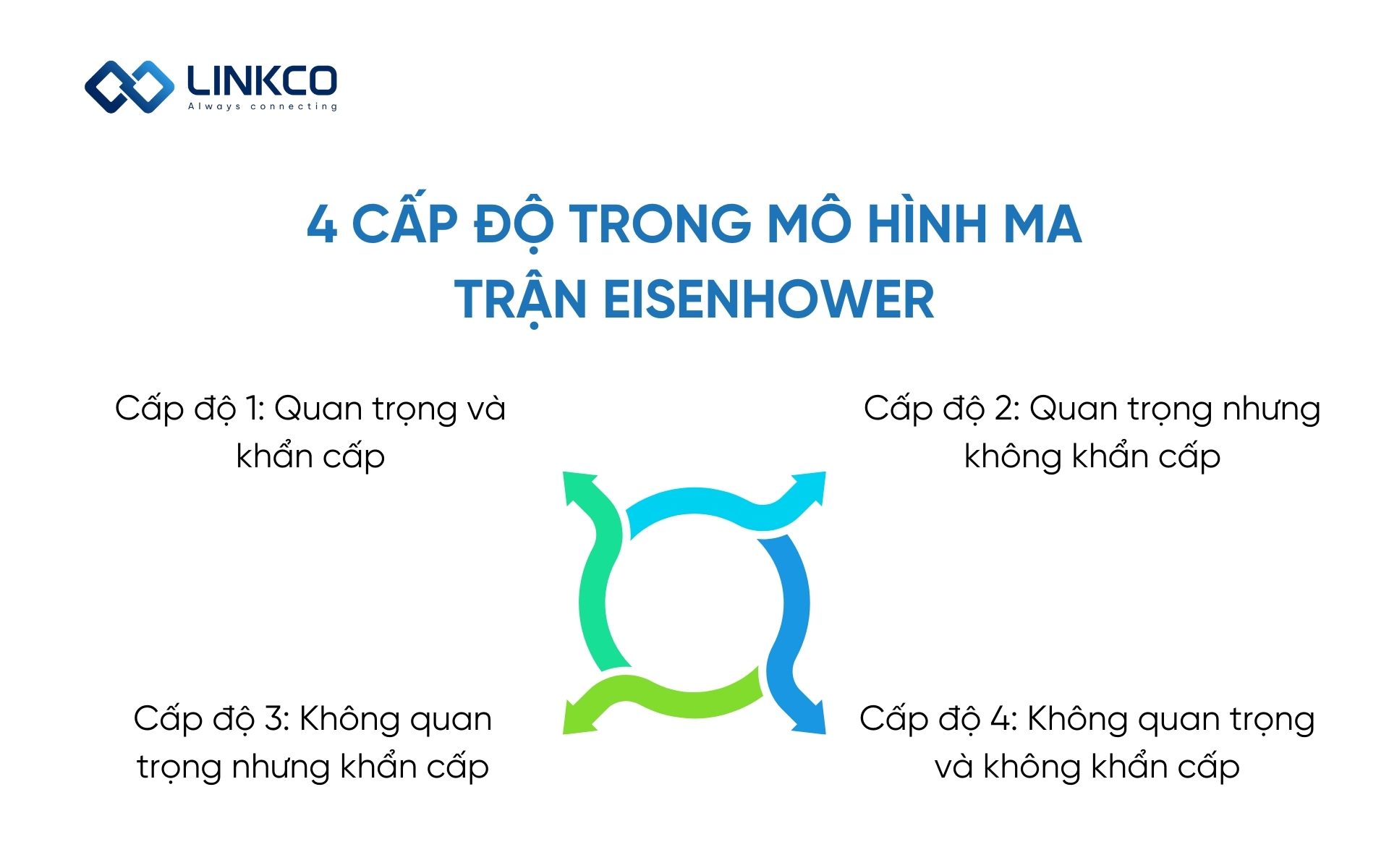 LINKCO
Always connecting

4 CẤP ĐỘ TRONG MÔ HÌNH MA TRẬN EISENHOWER

Cấp độ 1: Quan trọng và khẩn cấp

Cấp độ 2: Quan trọng nhưng không khẩn cấp

Cấp độ 3: Không quan trọng nhưng khẩn cấp

Cấp độ 4: Không quan trọng và không khẩn cấp